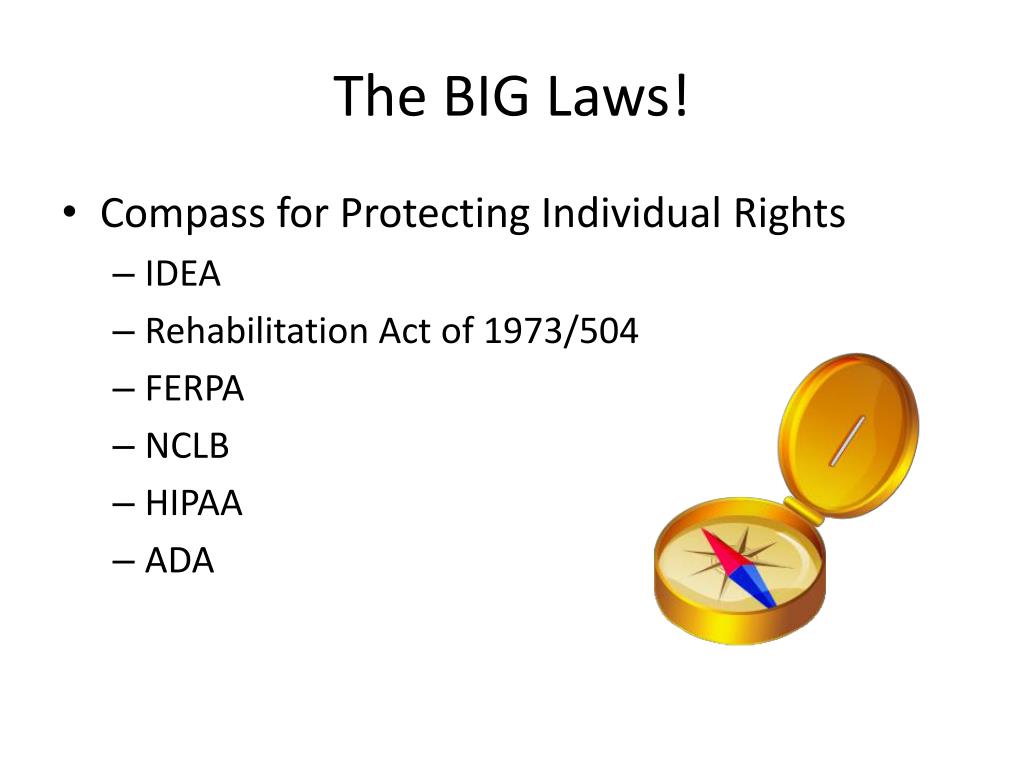 The BIG Laws!

• Compass for Protecting Individual Rights
– IDEA
– Rehabilitation Act of 1973/504
– FERPA
– NCLB
– HIPAA
– ADA